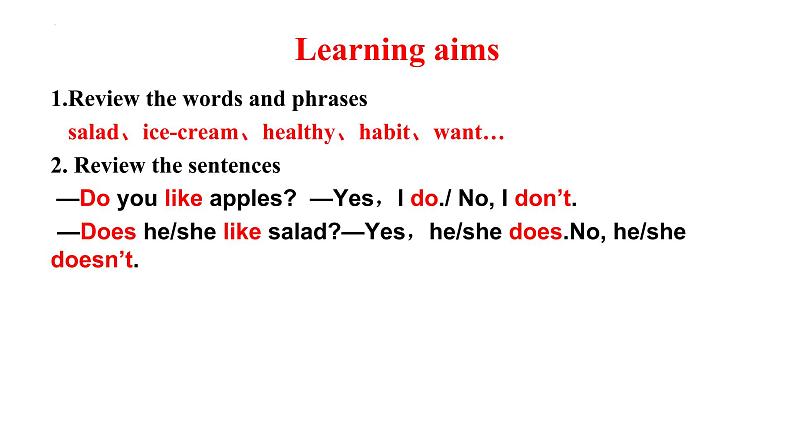 Learning aims

1.Review the words and phrases

salad、ice-cream、healthy、habit、want…

2. Review the sentences

—Do you like apples? —Yes，I do./ No, I don't.

—Does he/she like salad?—Yes，he/she does.No, he/she doesn't.